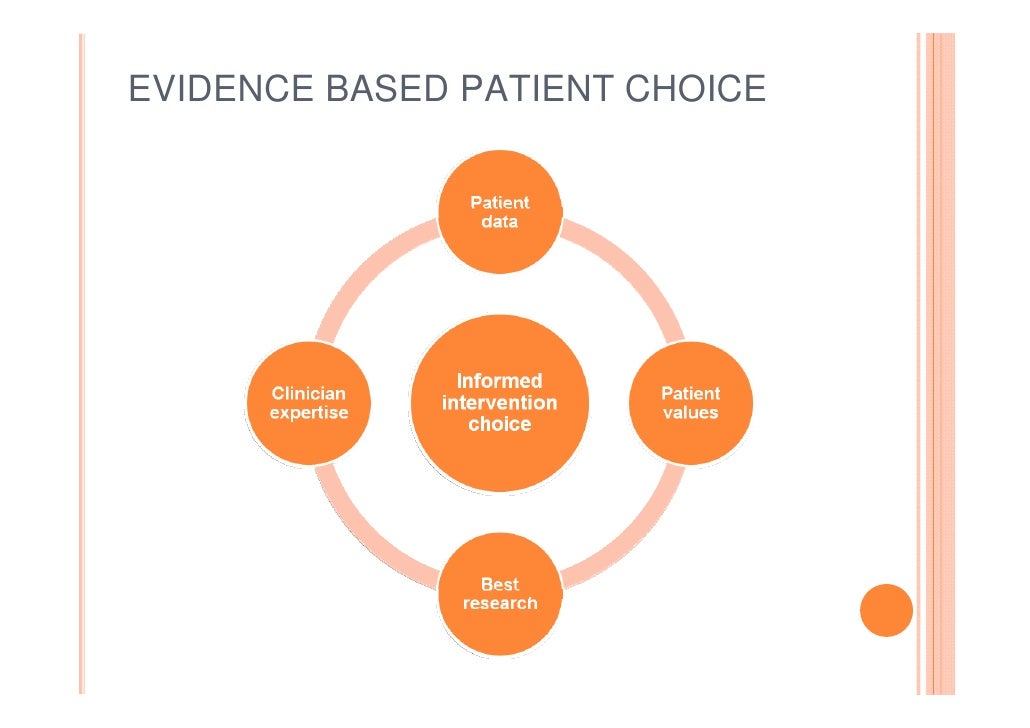 EVIDENCE BASED PATIENT CHOICE

Patient data

Clinician expertise

Informed intervention choice

Patient values

Best research